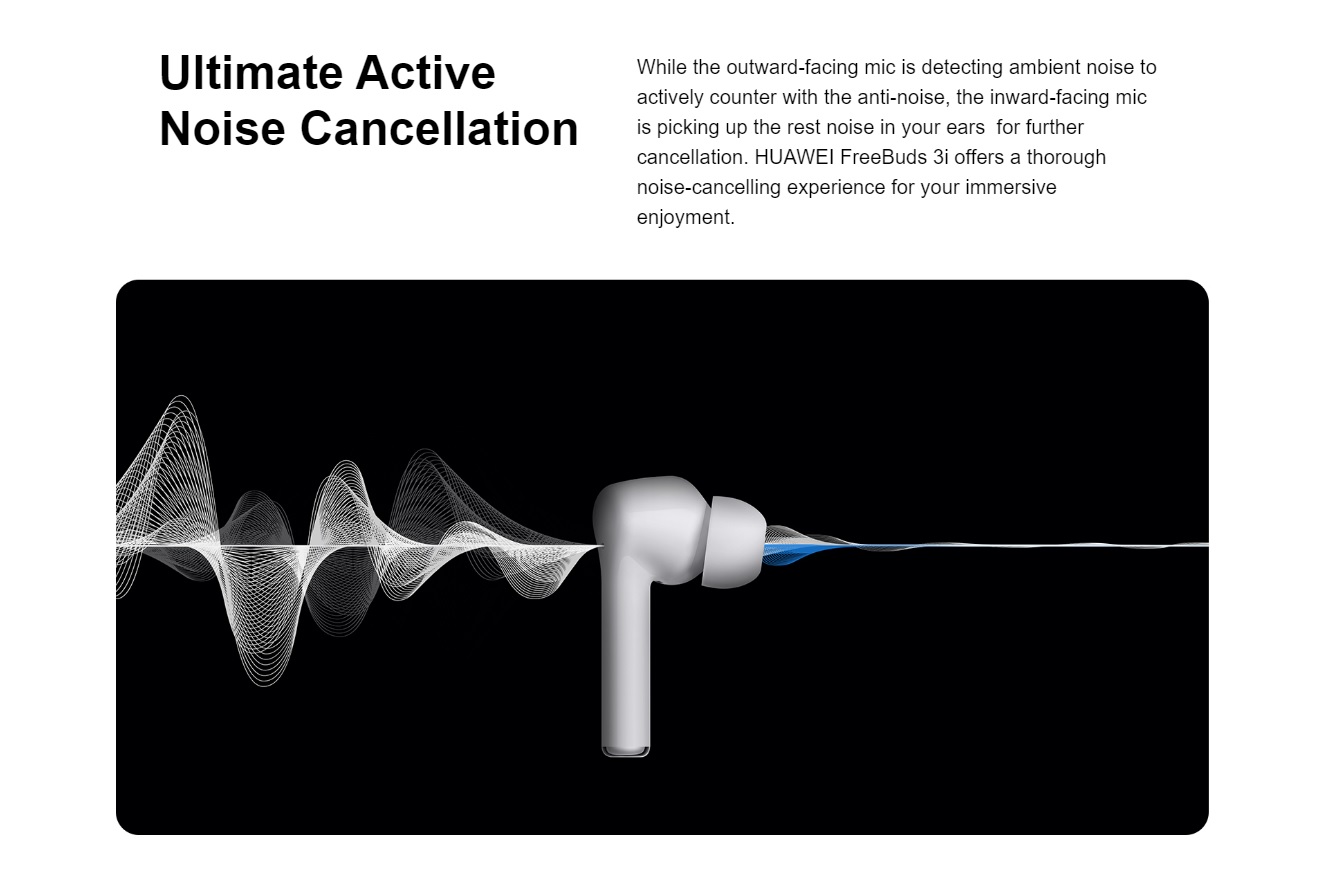 Ultimate Active Noise Cancellation

While the outward-facing mic is detecting ambient noise to actively counter with the anti-noise, the inward-facing mic is picking up the rest noise in your ears  for further cancellation. HUAWEI FreeBuds 3i offers a thorough noise-cancelling experience for your immersive enjoyment.